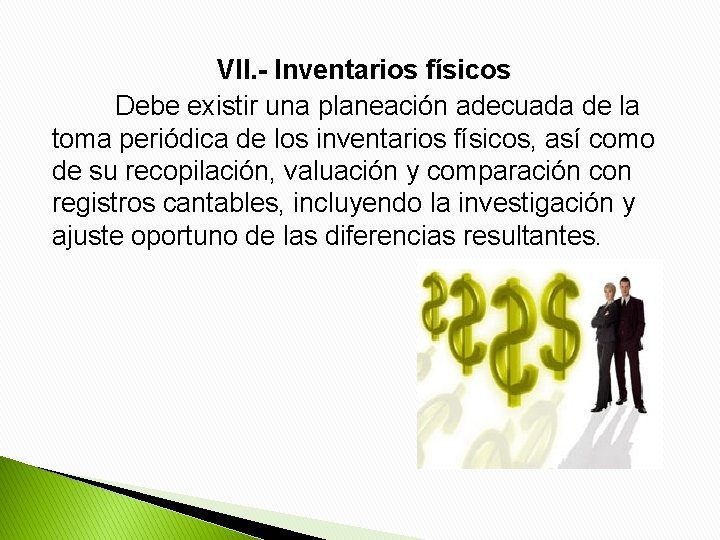 VII.- Inventarios físicos

Debe existir una planeación adecuada de la toma periódica de los inventarios físicos, así como de su recopilación, valuación y comparación con registros cantables, incluyendo la investigación y ajuste oportuno de las diferencias resultantes.